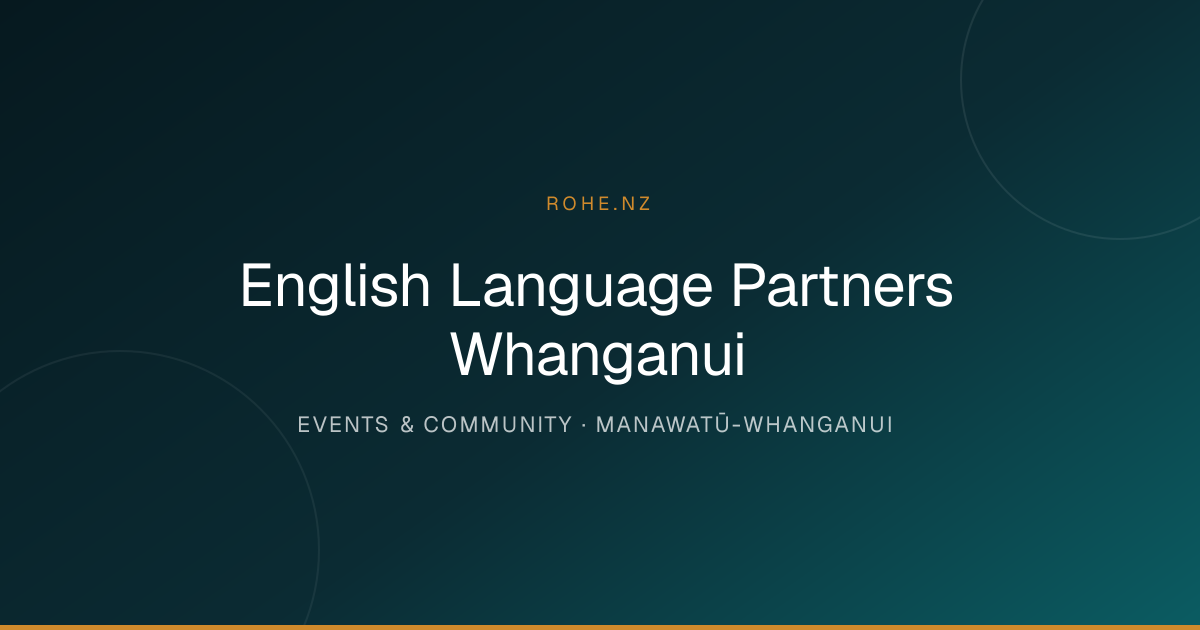 ROHE.NZ

English Language Partners Whanganui

EVENTS & COMMUNITY · MANAWATŪ-WHANGANUI